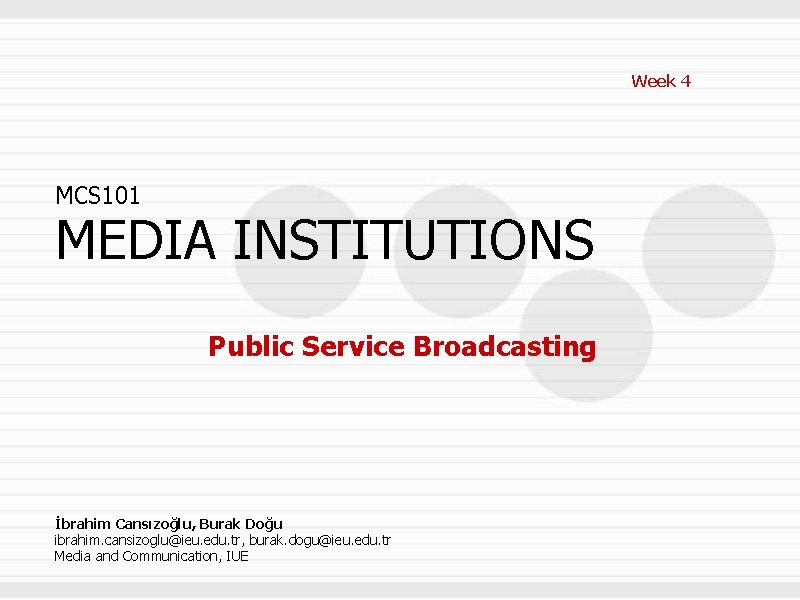 Week 4

MCS101
MEDIA INSTITUTIONS

Public Service Broadcasting

İbrahim Cansızoğlu, Burak Doğu
ibrahim.cansizoglu@ieu.edu.tr, burak.dogu@ieu.edu.tr
Media and Communication, IUE